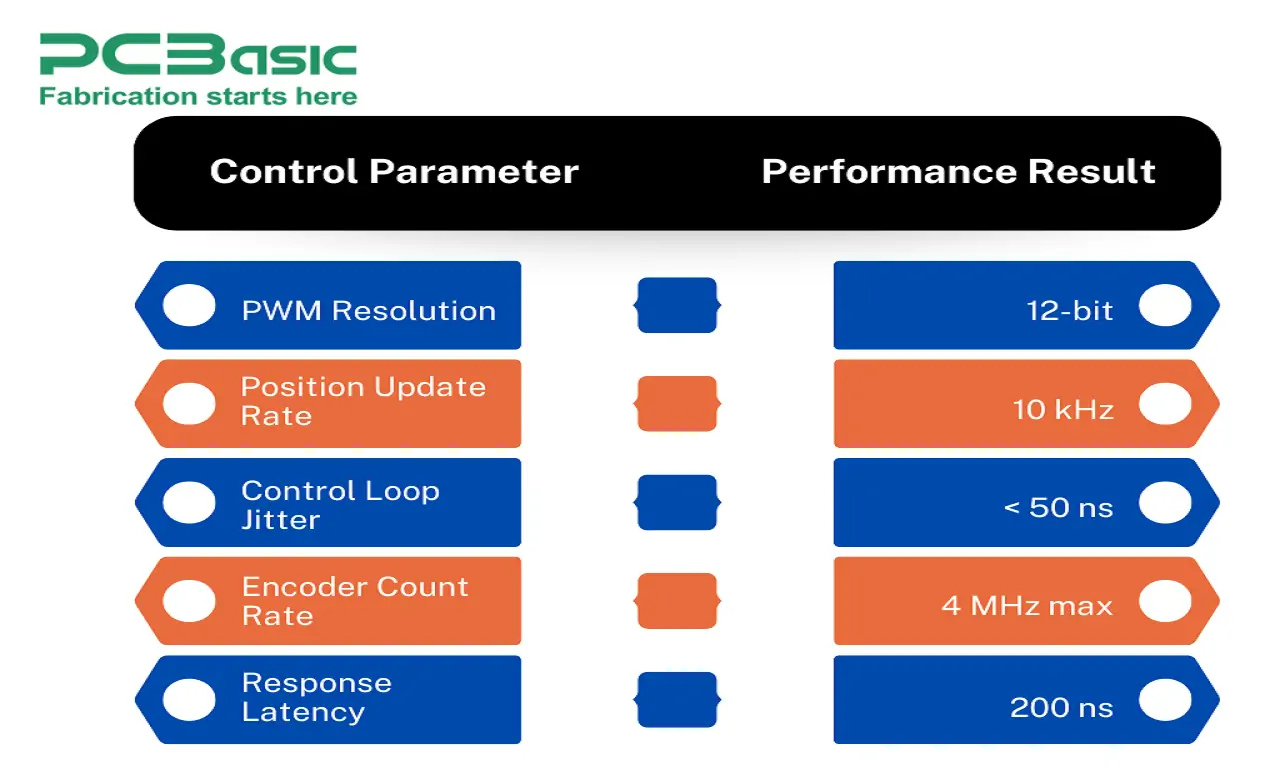 PCBasic
Fabrication starts here

| Control Parameter | Performance Result |
|---|---|
| PWM Resolution | 12-bit |
| Position Update Rate | 10 kHz |
| Control Loop Jitter | < 50 ns |
| Encoder Count Rate | 4 MHz max |
| Response Latency | 200 ns |